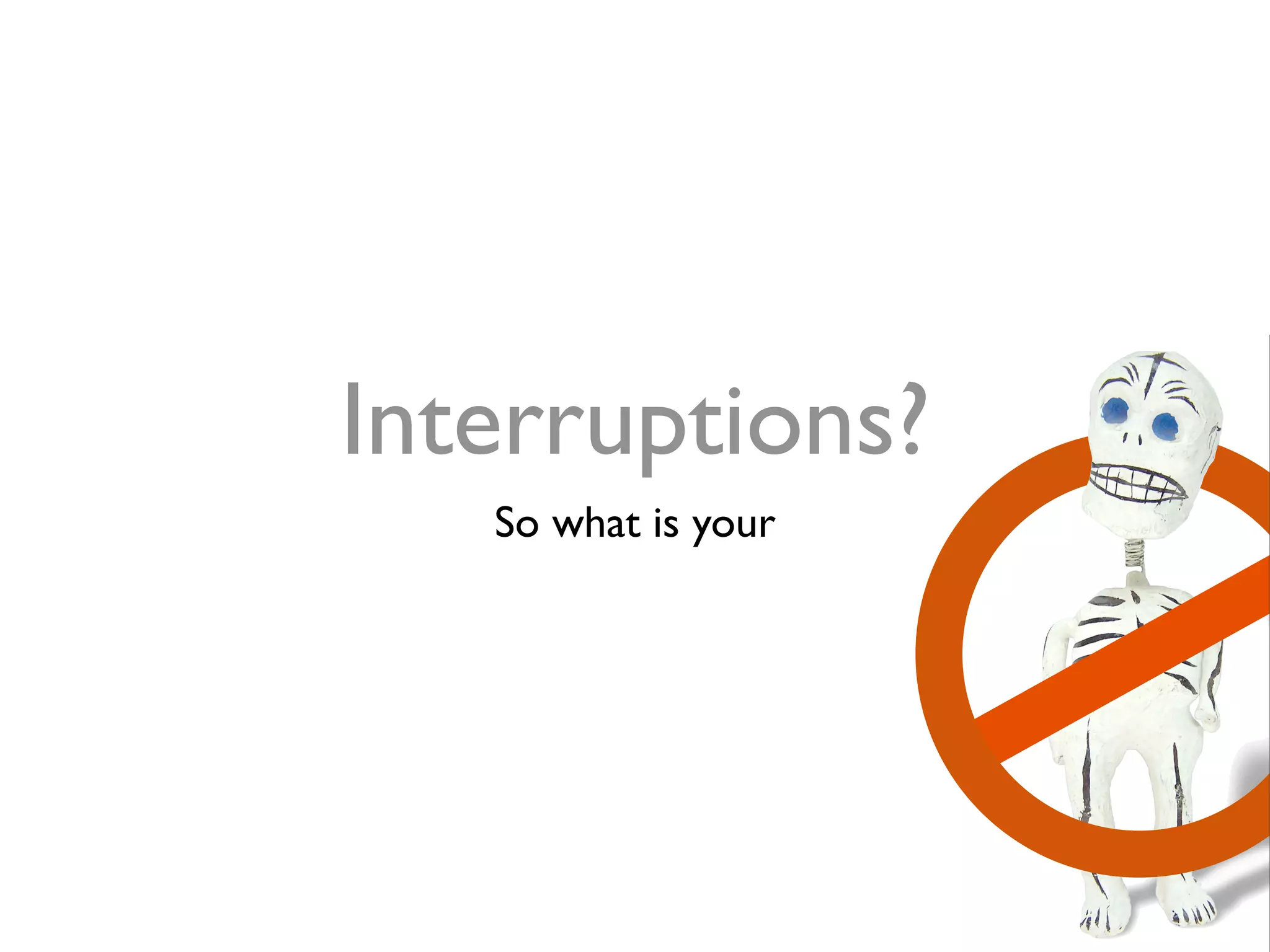 Interruptions?

So what is your